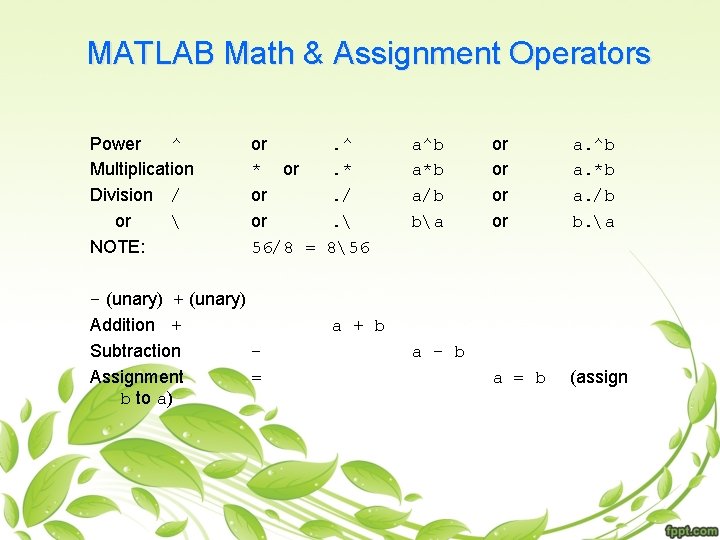 MATLAB Math & Assignment Operators

Power ^ or .^ a^b or a.^b
Multiplication * or .* a*b or a.*b
Division / or ./ a/b or a./b
or \ or .\ b\a or b.\a
NOTE: 56/8 = 8\56

- (unary) + (unary)
Addition + a + b
Subtraction - a - b
Assignment = a = b (assign b to a)

fppt.com